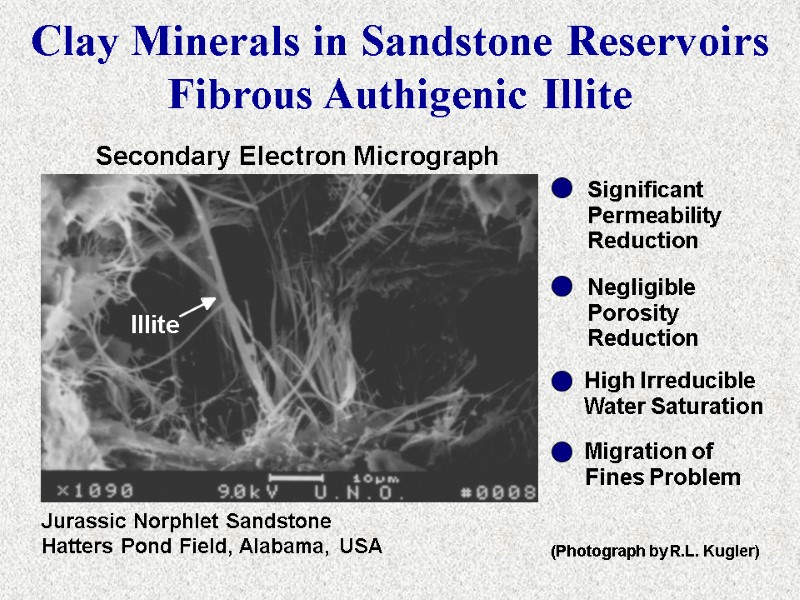 Clay Minerals in Sandstone Reservoirs
Fibrous Authigenic Illite

Secondary Electron Micrograph

Illite

×1090 9.0kV U.N.O. 10μm #0008

Jurassic Norphlet Sandstone
Hatters Pond Field, Alabama, USA

Significant Permeability Reduction

Negligible Porosity Reduction

High Irreducible Water Saturation

Migration of Fines Problem

(Photograph by R.L. Kugler)